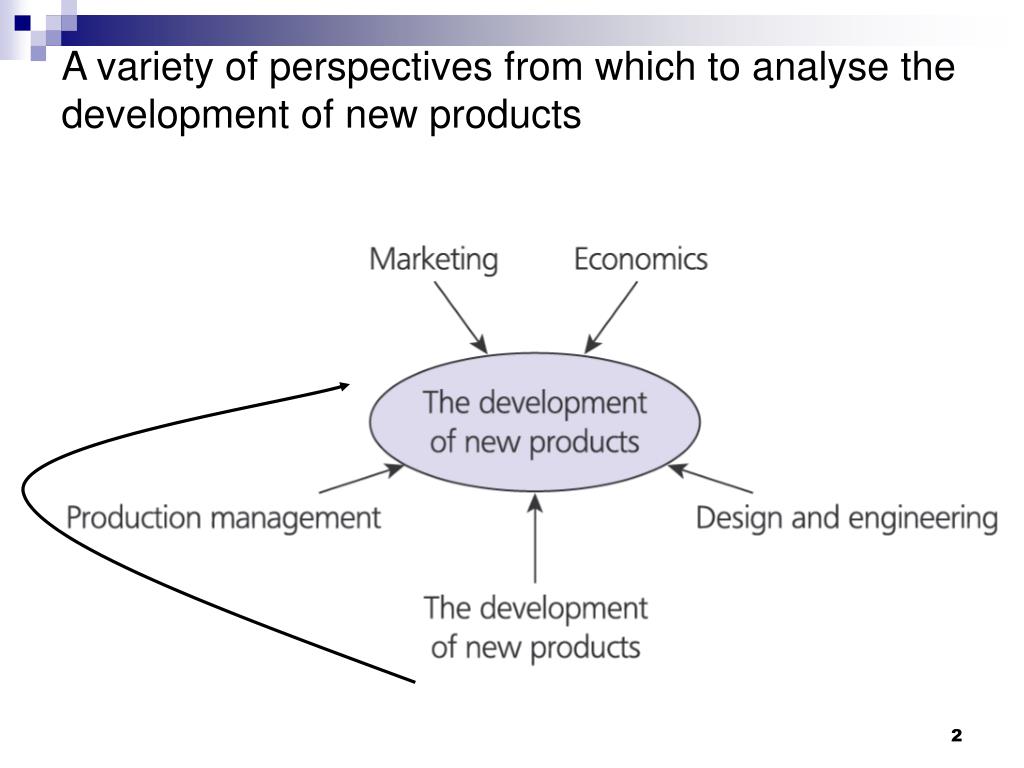 A variety of perspectives from which to analyse the development of new products

Marketing

Economics

The development of new products

Production management

Design and engineering

The development of new products

2